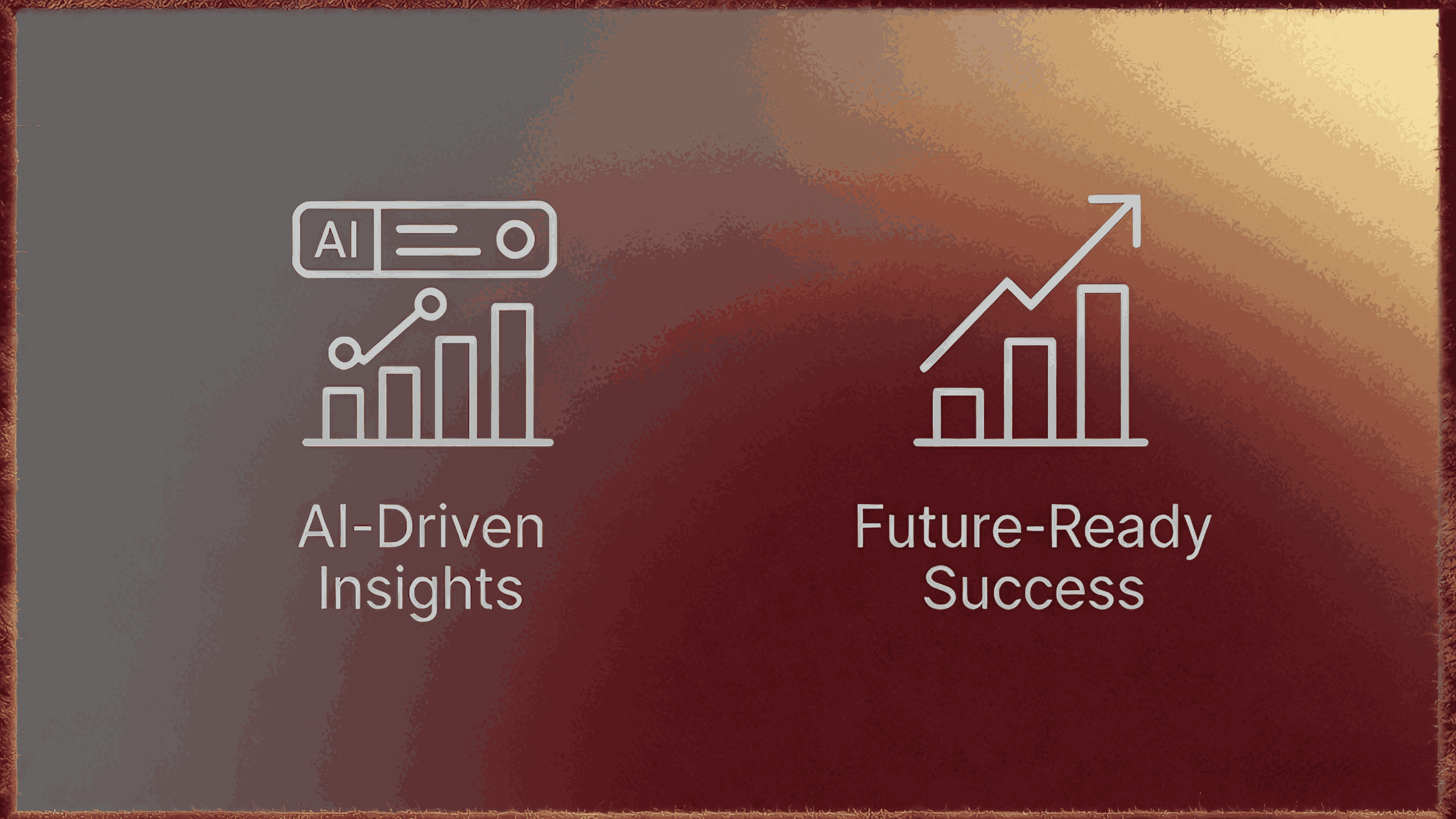 AI

AI-Driven Insights

Future-Ready Success